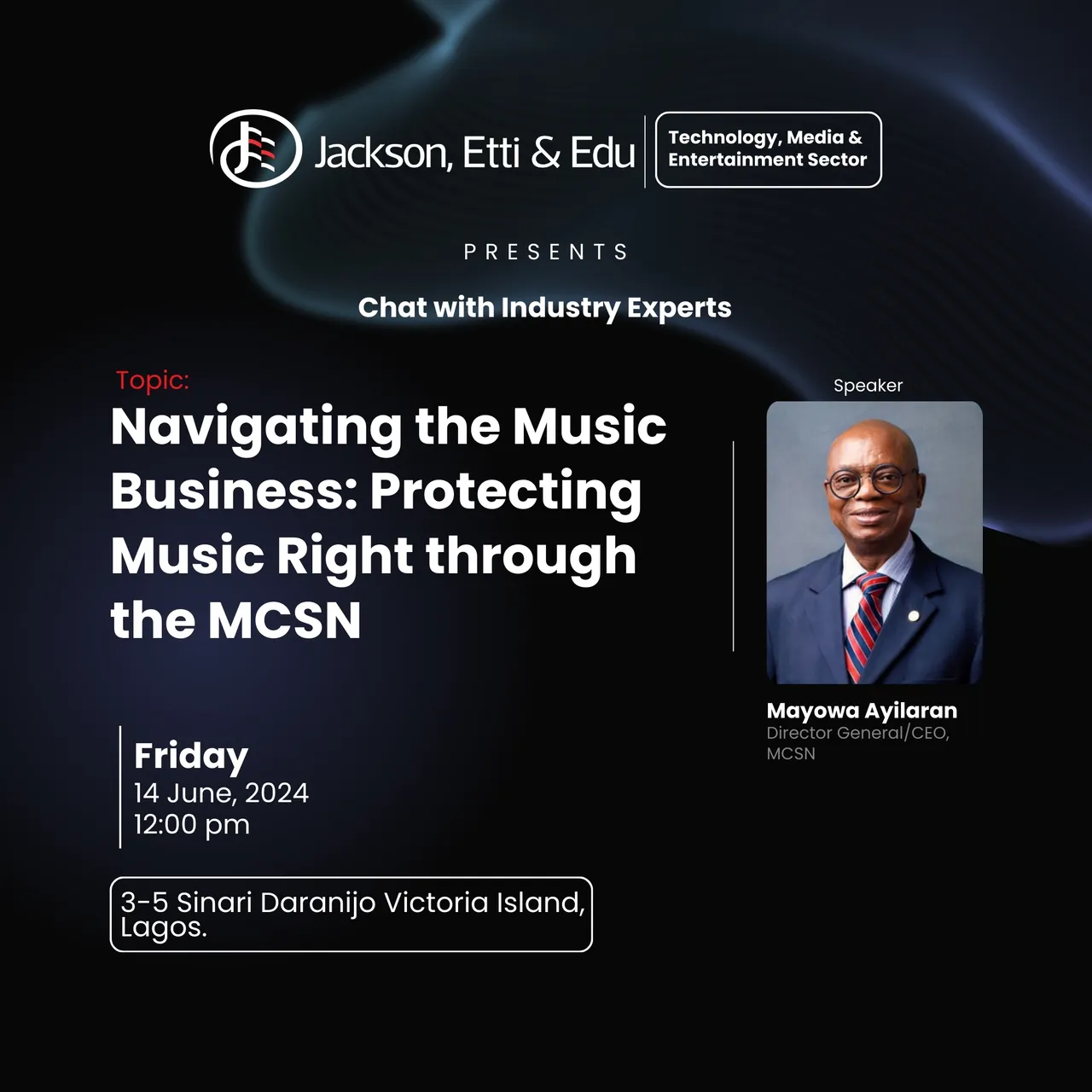 Jackson, Etti & Edu

Technology, Media & Entertainment Sector

PRESENTS

Chat with Industry Experts

Topic:

Navigating the Music Business: Protecting Music Right through the MCSN

Speaker

Mayowa Ayilaran
Director General/CEO, MCSN

Friday
14 June, 2024
12:00 pm

3-5 Sinari Daranijo Victoria Island, Lagos.